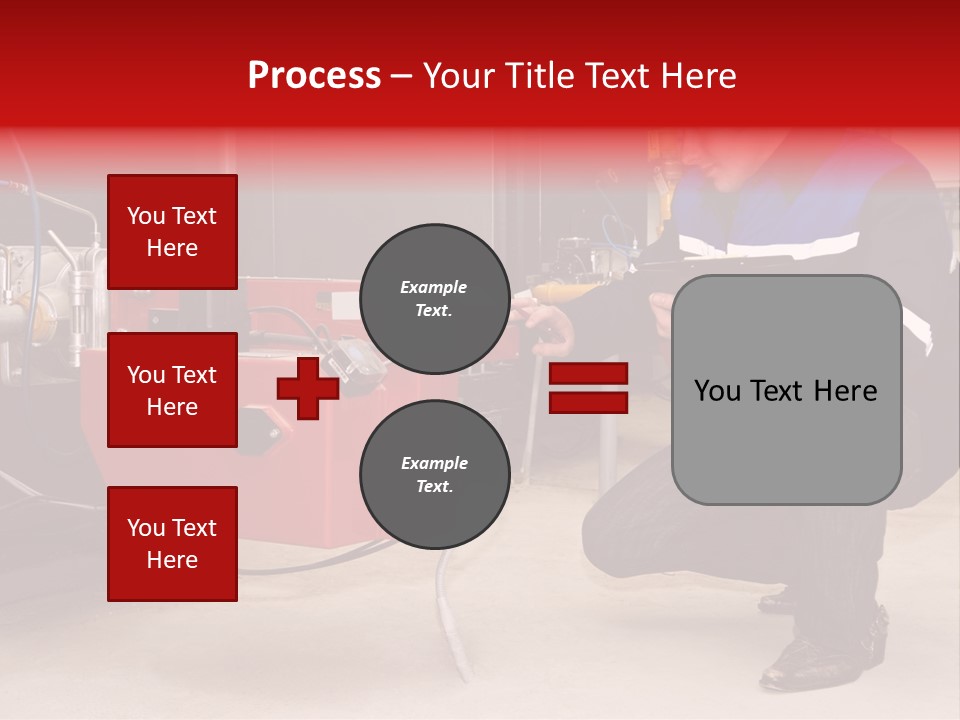 Process – Your Title Text Here

You Text Here

You Text Here

You Text Here

Example Text.

Example Text.

You Text Here